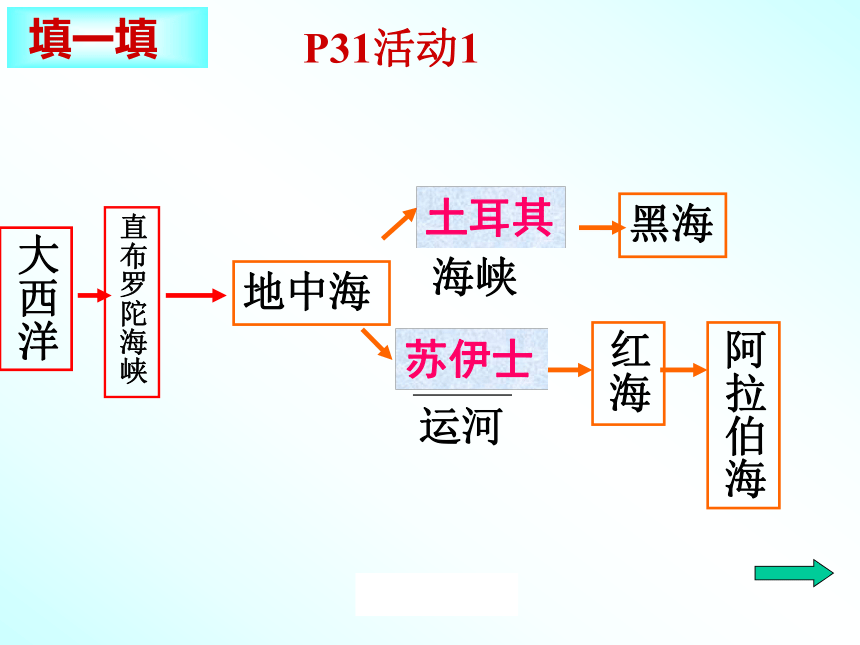 填一填

P31活动1

大西洋

直布罗陀海峡

地中海

土耳其

海峡

黑海

苏伊士

运河

红海

阿拉伯海